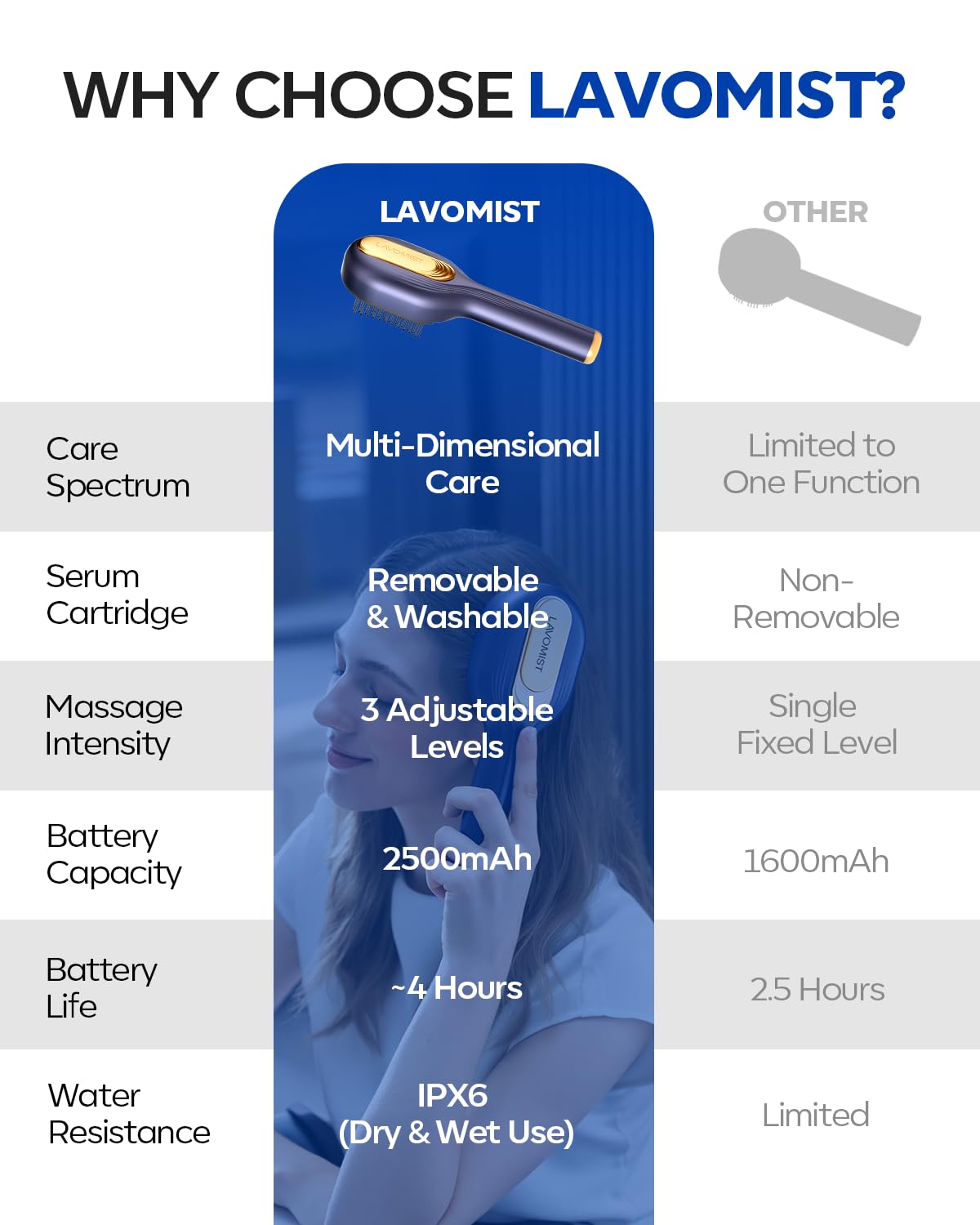 WHY CHOOSE LAVOMIST?

| | LAVOMIST | OTHER |
|---|---|---|
| Care Spectrum | Multi-Dimensional Care | Limited to One Function |
| Serum Cartridge | Removable & Washable | Non-Removable |
| Massage Intensity | 3 Adjustable Levels | Single Fixed Level |
| Battery Capacity | 2500mAh | 1600mAh |
| Battery Life | ~4 Hours | 2.5 Hours |
| Water Resistance | IPX6 (Dry & Wet Use) | Limited |

LAVOMIST

LAVOMIST